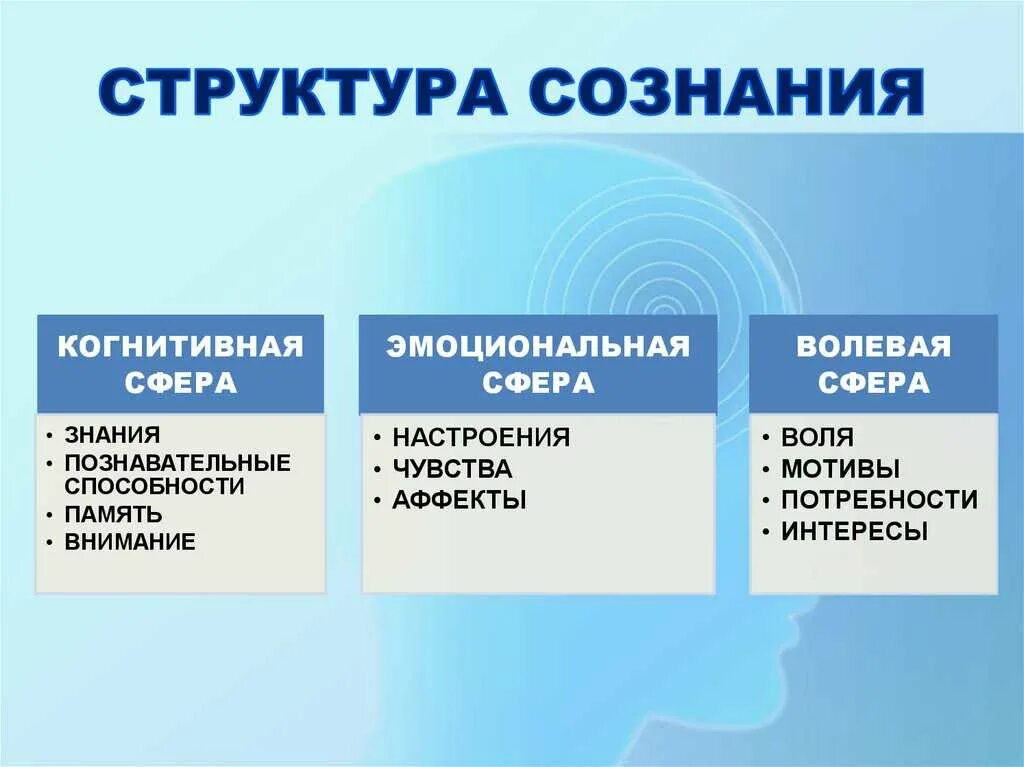 СТРУКТУРА СОЗНАНИЯ

КОГНИТИВНАЯ СФЕРА
• ЗНАНИЯ
• ПОЗНАВАТЕЛЬНЫЕ СПОСОБНОСТИ
• ПАМЯТЬ
• ВНИМАНИЕ

ЭМОЦИОНАЛЬНАЯ СФЕРА
• НАСТРОЕНИЯ
• ЧУВСТВА
• АФФЕКТЫ

ВОЛЕВАЯ СФЕРА
• ВОЛЯ
• МОТИВЫ
• ПОТРЕБНОСТИ
• ИНТЕРЕСЫ